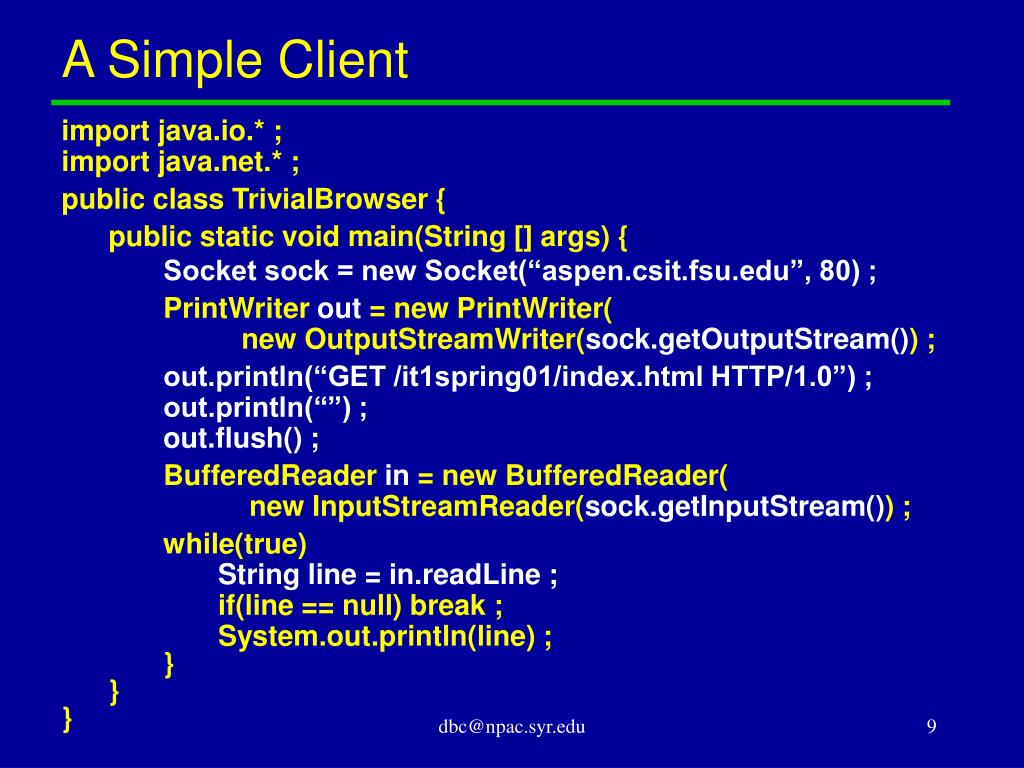 A Simple Client

import java.io.* ;
import java.net.* ;
public class TrivialBrowser {
public static void main(String [] args) {
Socket sock = new Socket(“aspen.csit.fsu.edu”, 80) ;
PrintWriter out = new PrintWriter(
new OutputStreamWriter(sock.getOutputStream()) ;
out.println(“GET /it1spring01/index.html HTTP/1.0”) ;
out.println(“”) ;
out.flush() ;
BufferedReader in = new BufferedReader(
new InputStreamReader(sock.getInputStream()) ;
while(true)
String line = in.readLine ;
if(line == null) break ;
System.out.println(line) ;
}
}
}

dbc@npac.syr.edu

9